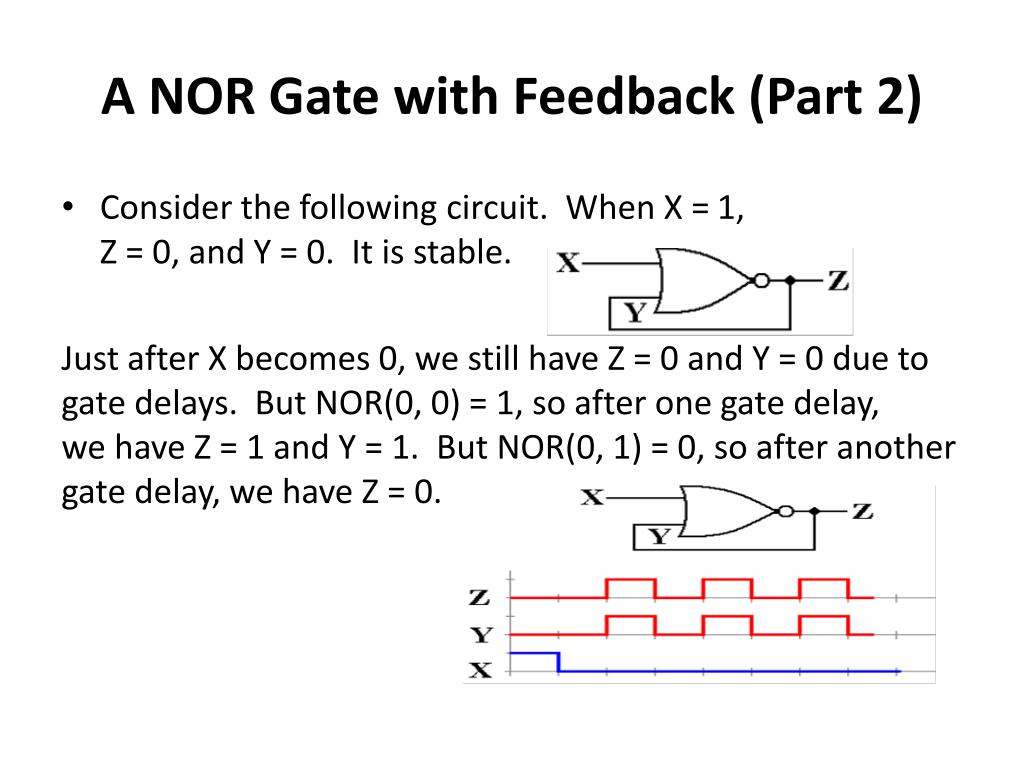 A NOR Gate with Feedback (Part 2)

• Consider the following circuit. When X = 1, Z = 0, and Y = 0. It is stable.

X
Y
Z

Just after X becomes 0, we still have Z = 0 and Y = 0 due to gate delays. But NOR(0, 0) = 1, so after one gate delay, we have Z = 1 and Y = 1. But NOR(0, 1) = 0, so after another gate delay, we have Z = 0.

X
Y
Z

Z
Y
X